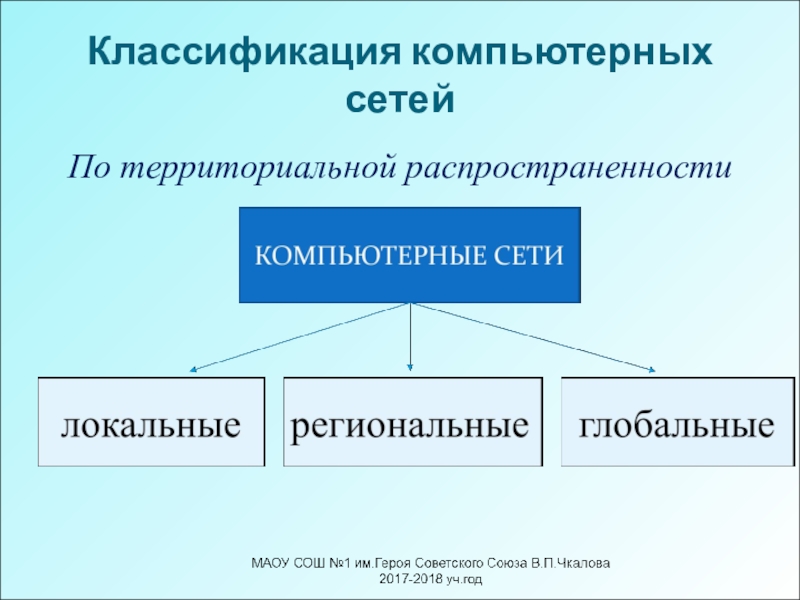 Классификация компьютерных сетей

По территориальной распространенности

КОМПЬЮТЕРНЫЕ СЕТИ

локальные

региональные

глобальные

МАОУ СОШ №1 им.Героя Советского Союза В.П.Чкалова
2017-2018 уч.год